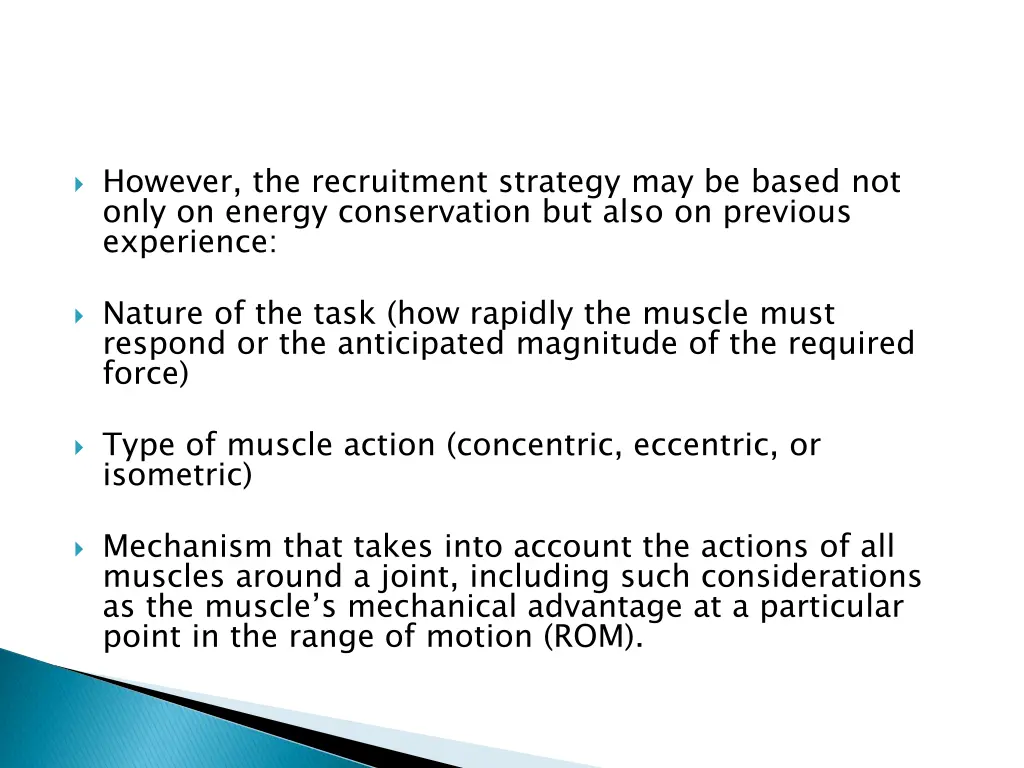 However, the recruitment strategy may be based not only on energy conservation but also on previous experience:

Nature of the task (how rapidly the muscle must respond or the anticipated magnitude of the required force)

Type of muscle action (concentric, eccentric, or isometric)

Mechanism that takes into account the actions of all muscles around a joint, including such considerations as the muscle’s mechanical advantage at a particular point in the range of motion (ROM).